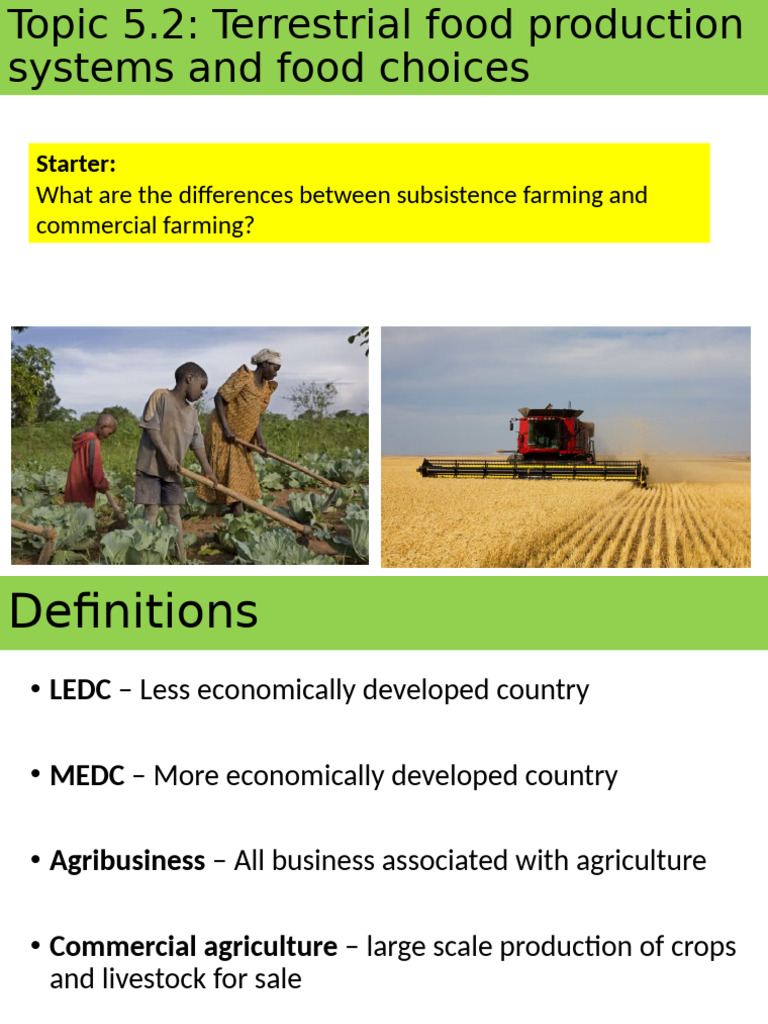 Topic 5.2: Terrestrial food production systems and food choices

Starter:
What are the differences between subsistence farming and commercial farming?

Definitions

• LEDC – Less economically developed country

• MEDC – More economically developed country

• Agribusiness – All business associated with agriculture

• Commercial agriculture – large scale production of crops and livestock for sale